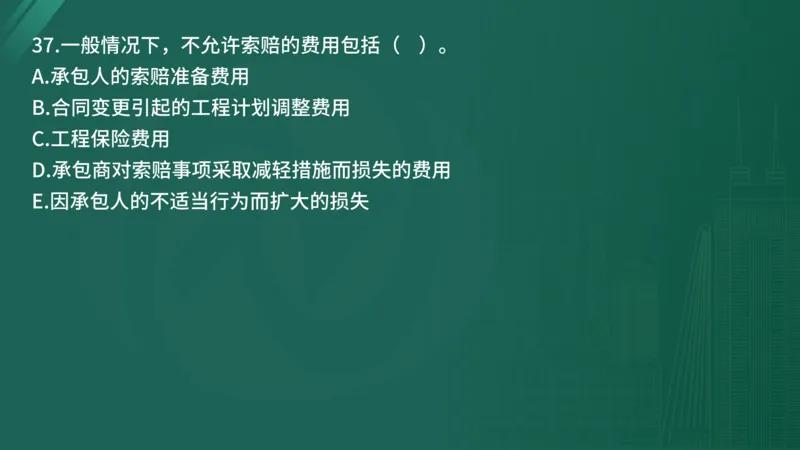 37.一般情况下，不允许索赔的费用包括（　）。
A.承包人的索赔准备费用
B.合同变更引起的工程计划调整费用
C.工程保险费用
D.承包商对索赔事项采取减轻措施而损失的费用
E.因承包人的不适当行为而扩大的损失